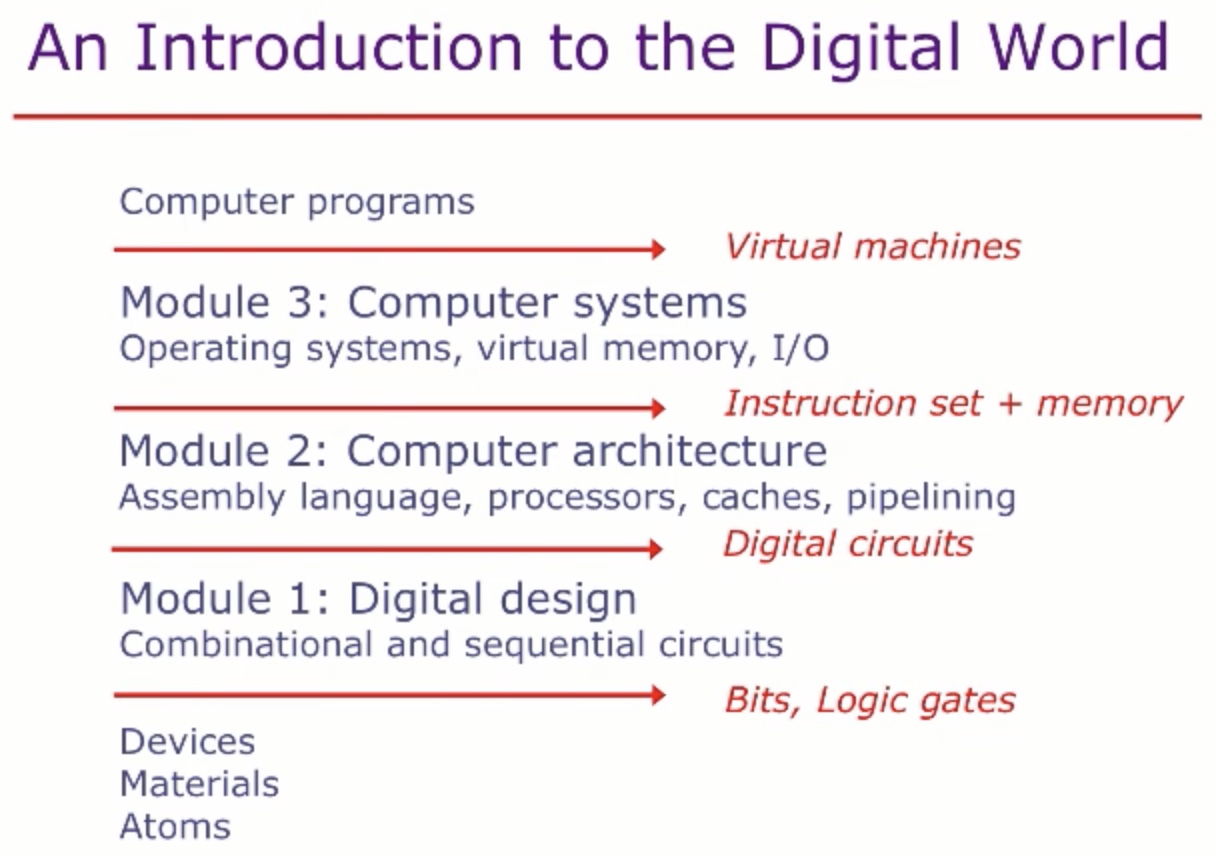 An Introduction to the Digital World

Computer programs

Virtual machines

Module 3: Computer systems
Operating systems, virtual memory, I/O

Instruction set + memory

Module 2: Computer architecture
Assembly language, processors, caches, pipelining

Digital circuits

Module 1: Digital design
Combinational and sequential circuits

Bits, Logic gates

Devices
Materials
Atoms